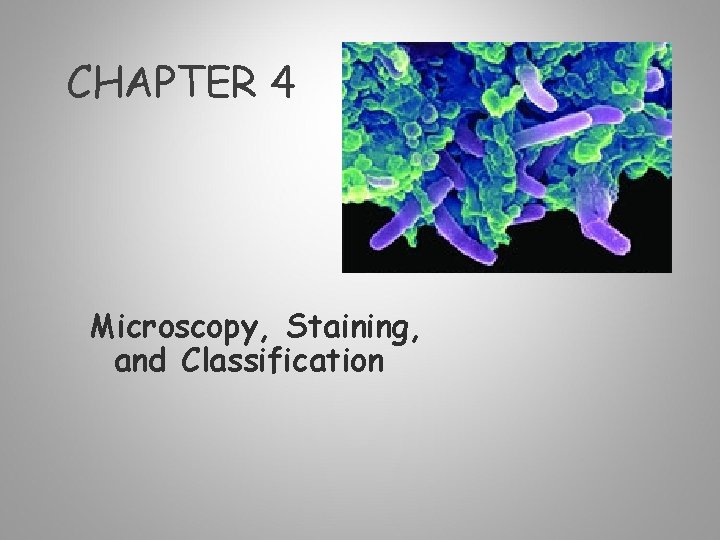 CHAPTER 4

Microscopy, Staining, and Classification